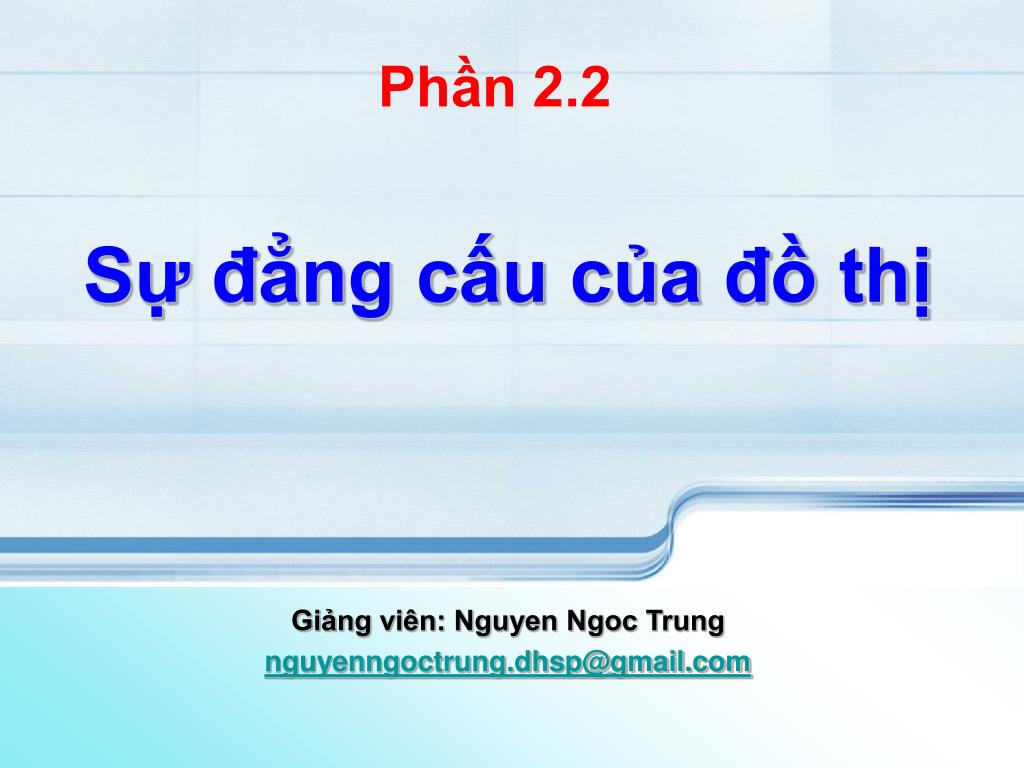 Phần 2.2

Sự đẳng cấu của đồ thị

Giảng viên: Nguyen Ngoc Trung
nguyenngoctrung.dhsp@gmail.com